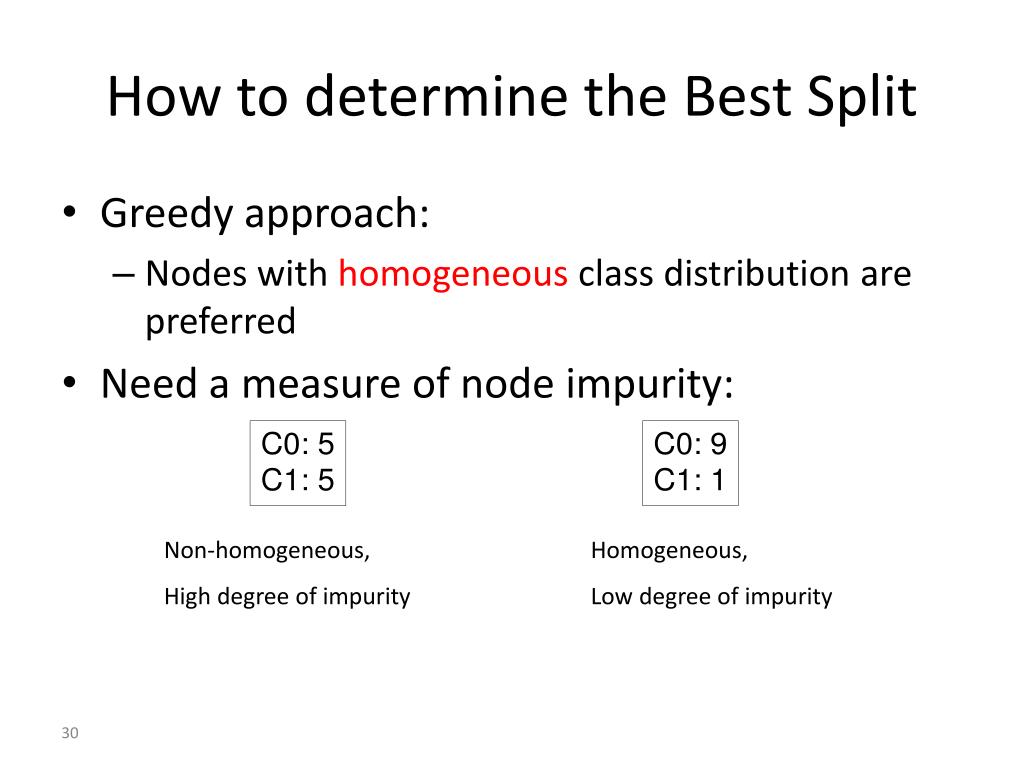 How to determine the Best Split

• Greedy approach:
– Nodes with homogeneous class distribution are preferred

• Need a measure of node impurity:

C0: 5
C1: 5

Non-homogeneous,

High degree of impurity

C0: 9
C1: 1

Homogeneous,

Low degree of impurity

30